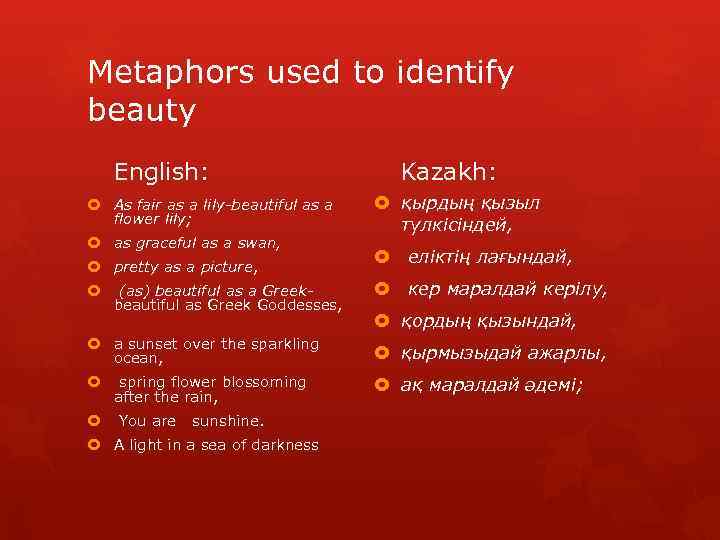 Metaphors used to identify beauty

English:

As fair as a lily-beautiful as a flower lily;

as graceful as a swan,

pretty as a picture,

(as) beautiful as a Greek-beautiful as Greek Goddesses,

a sunset over the sparkling ocean,

spring flower blossoming after the rain,

You are sunshine.

A light in a sea of darkness

Kazakh:

қырдың қызыл түлкісіндей,

еліктің лағындай,

кер маралдай керілу,

қордың қызындай,

қырмызыдай ажарлы,

ақ маралдай әдемі;